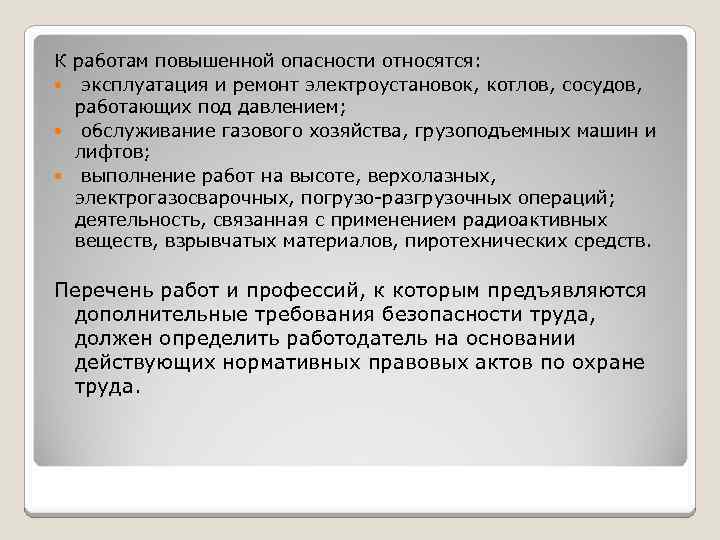 К работам повышенной опасности относятся:

- эксплуатация и ремонт электроустановок, котлов, сосудов, работающих под давлением;
- обслуживание газового хозяйства, грузоподъемных машин и лифтов;
- выполнение работ на высоте, верхолазных, электрогазосварочных, погрузо-разгрузочных операций; деятельность, связанная с применением радиоактивных веществ, взрывчатых материалов, пиротехнических средств.

Перечень работ и профессий, к которым предъявляются дополнительные требования безопасности труда, должен определить работодатель на основании действующих нормативных правовых актов по охране труда.